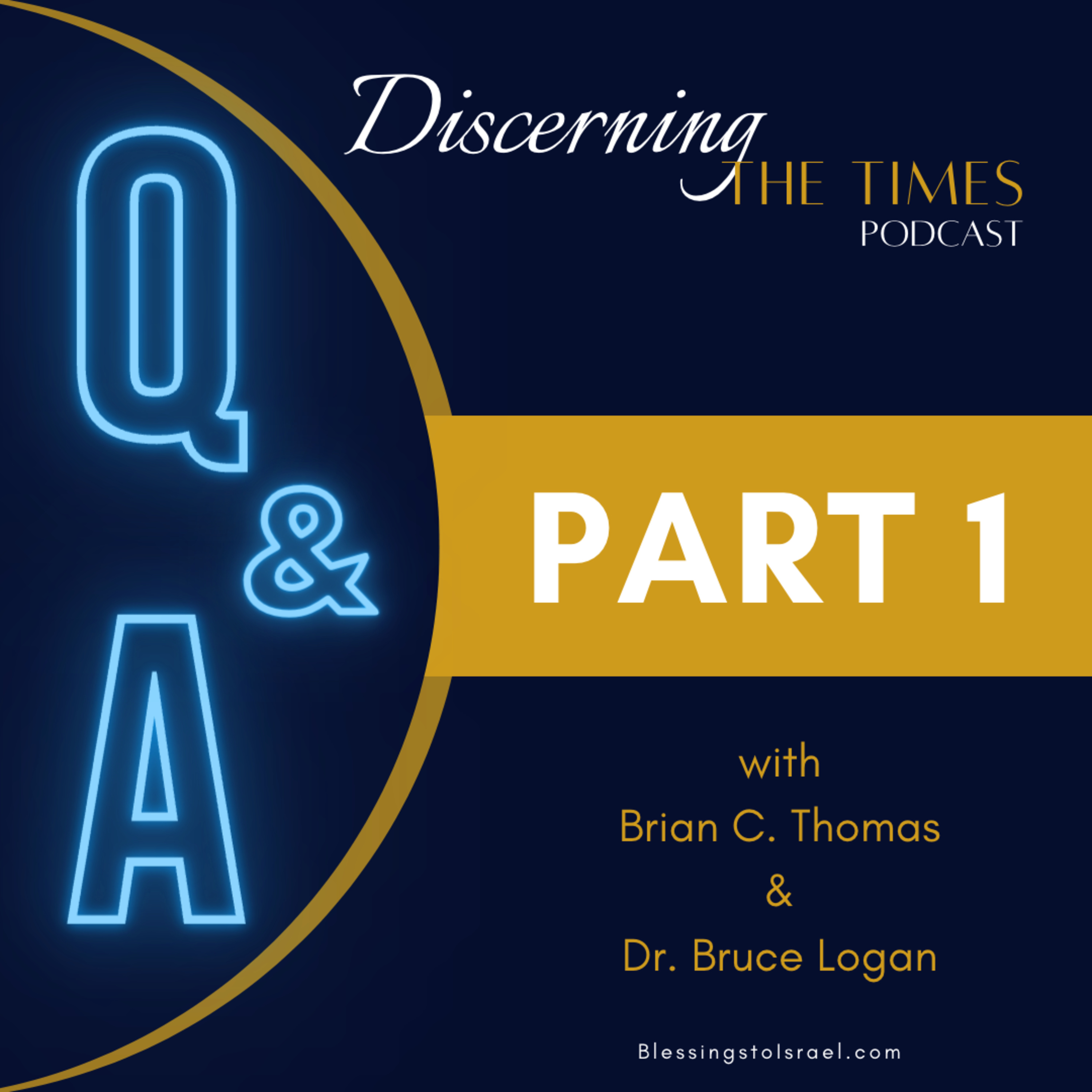 Discerning THE TIMES PODCAST

Q & A

PART 1

with Brian C. Thomas & Dr. Bruce Logan

BlessingstoIsrael.com